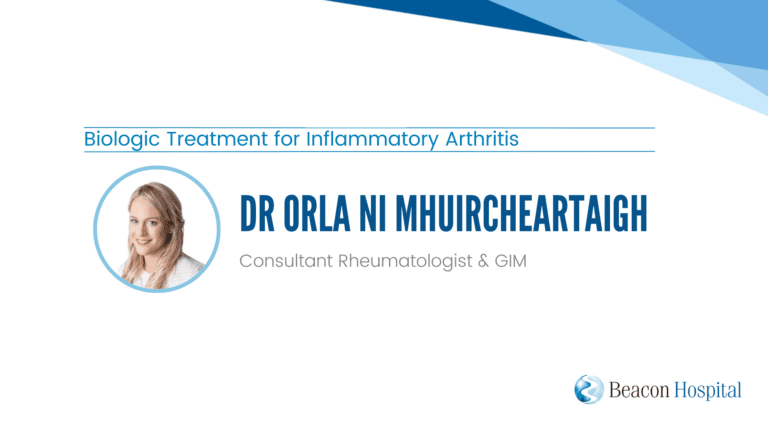 Biologic Treatment for Inflammatory Arthritis

DR ORLA NI MHUIRCHEARTAIGH

Consultant Rheumatologist & GIM

Beacon Hospital